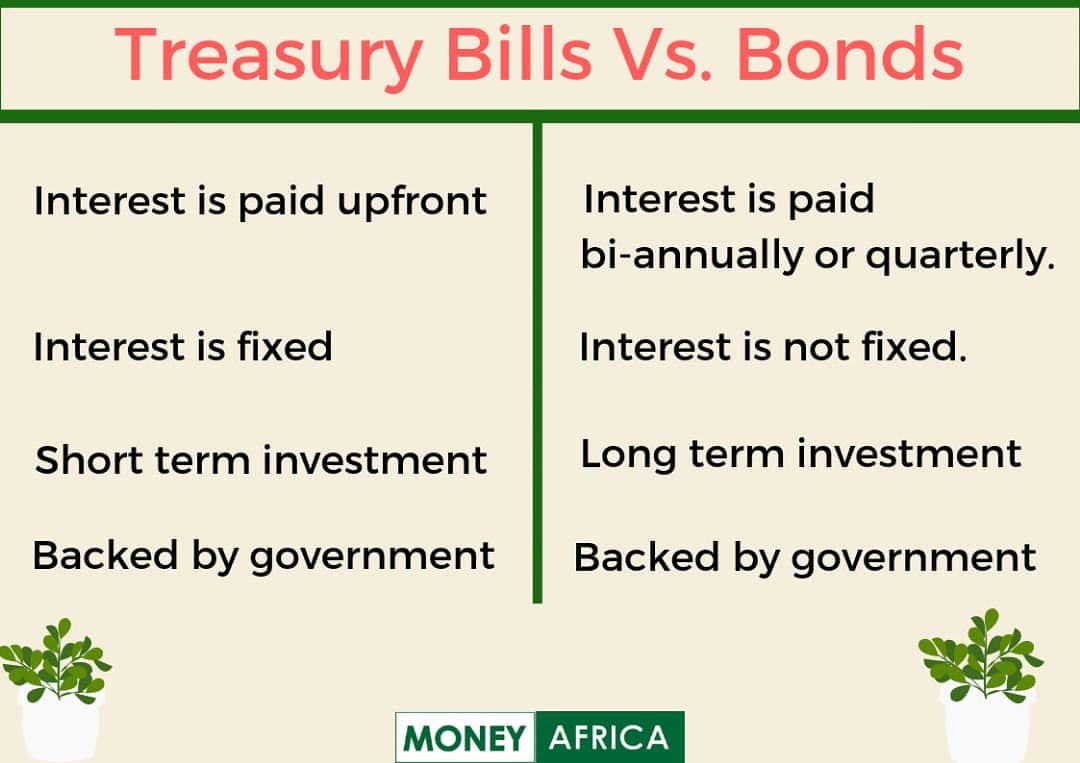 Treasury Bills Vs. Bonds

Interest is paid upfront

Interest is fixed

Short term investment

Backed by government

Interest is paid bi-annually or quarterly.

Interest is not fixed.

Long term investment

Backed by government

MONEY AFRICA